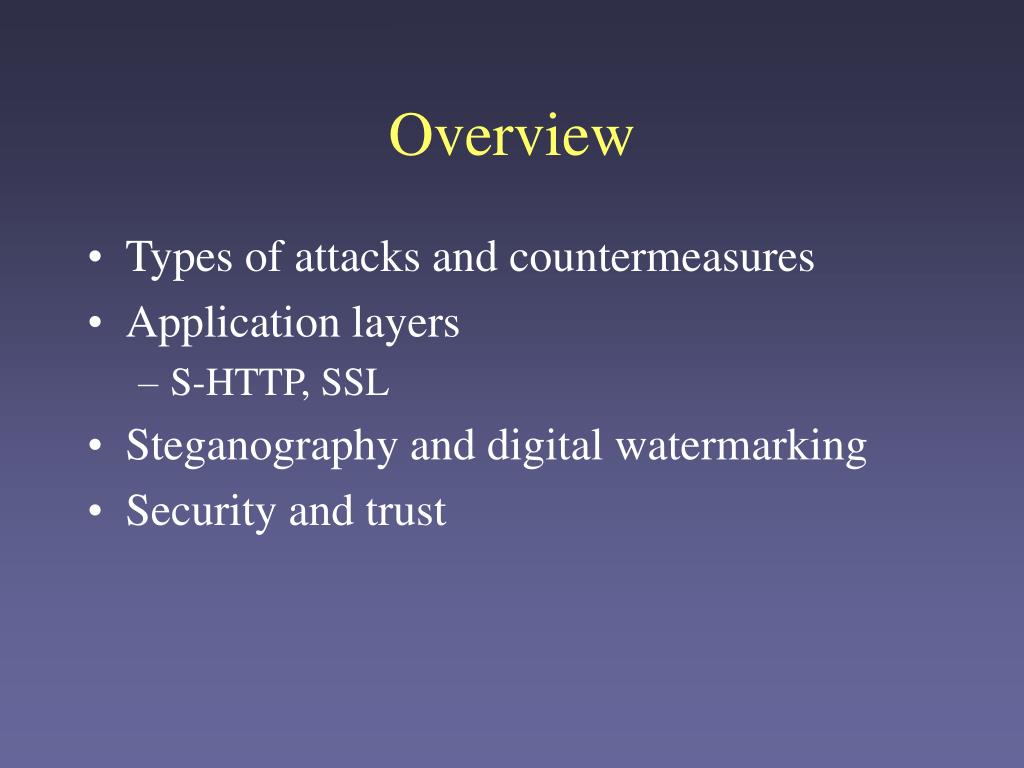 Overview

• Types of attacks and countermeasures
• Application layers
– S-HTTP, SSL
• Steganography and digital watermarking
• Security and trust